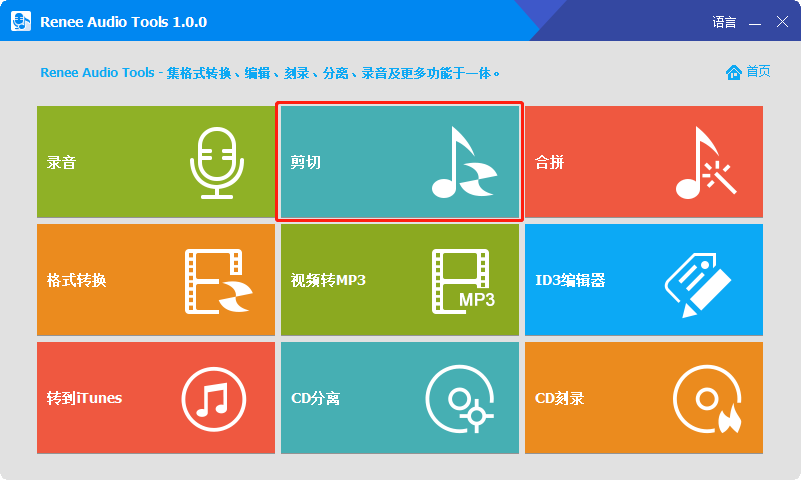 Renee Audio Tools 1.0.0

语言

Renee Audio Tools - 集格式转换、编辑、刻录、分离、录音及更多功能于一体。

首页

录音

剪切

合拼

格式转换

视频转MP3

MP3

ID3编辑器

转到iTunes

CD分离

CD刻录